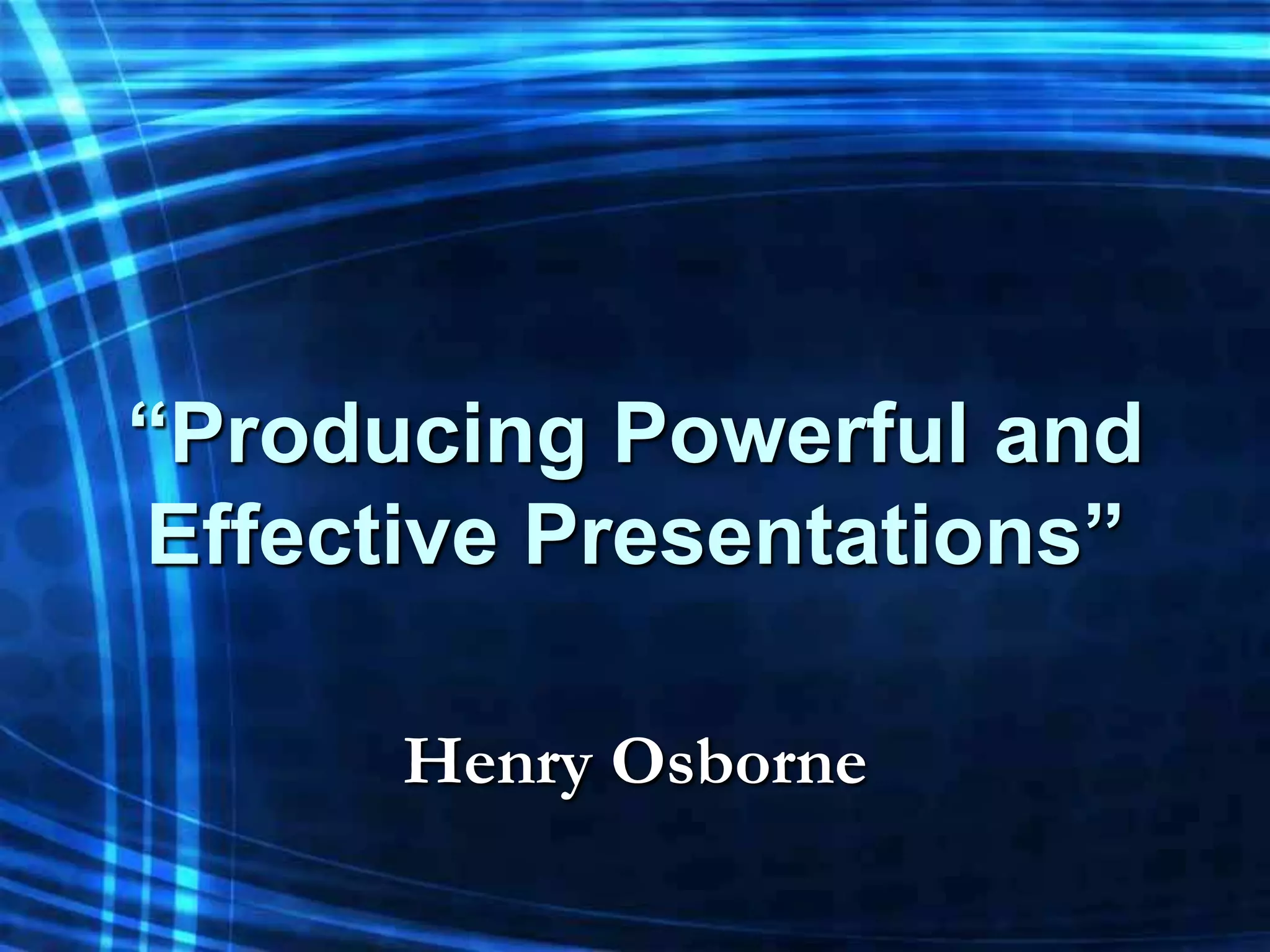 “Producing Powerful and Effective Presentations”

Henry Osborne